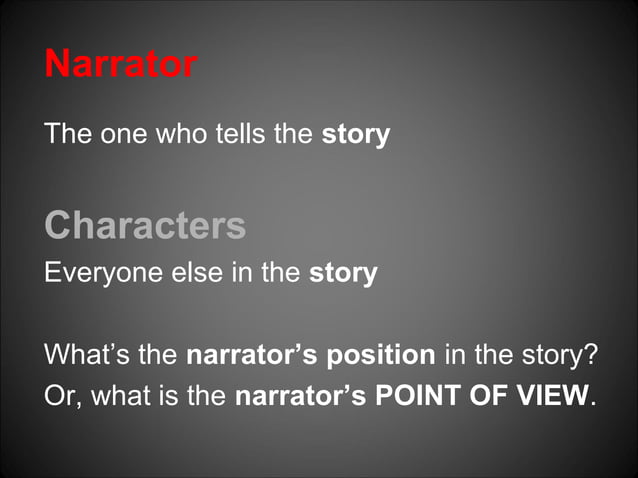 Narrator

The one who tells the story

Characters

Everyone else in the story

What's the narrator's position in the story?
Or, what is the narrator's POINT OF VIEW.